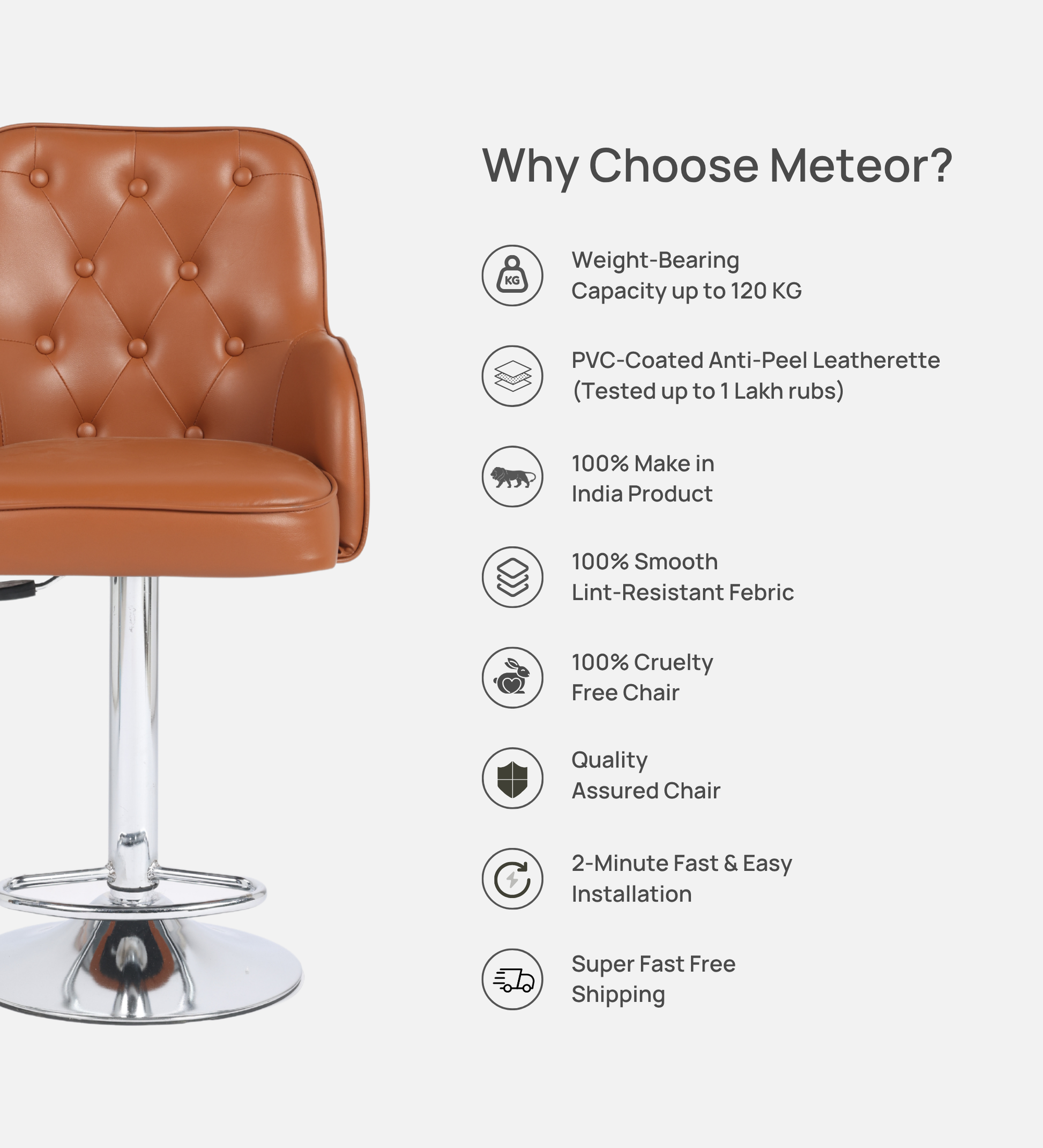 Why Choose Meteor?

KG

Weight-Bearing Capacity up to 120 KG

PVC-Coated Anti-Peel Leatherette (Tested up to 1 Lakh rubs)

100% Make in India Product

100% Smooth Lint-Resistant Febric

100% Cruelty Free Chair

Quality Assured Chair

2-Minute Fast & Easy Installation

Super Fast Free Shipping